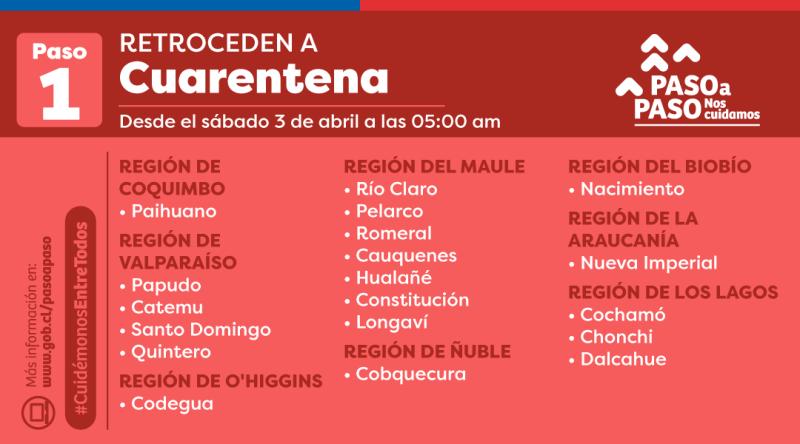 Paso 1

RETROCEDEN A
Cuarentena

Desde el sábado 3 de abril a las 05:00 am

PASO a PASO Nos cuidamos

Más información en:
www.gob.cl/pasoapaso

#CuidémonosEntreTodos

REGIÓN DE COQUIMBO
• Paihuano

REGIÓN DE VALPARAÍSO
• Papudo
• Catemu
• Santo Domingo
• Quintero

REGIÓN DE O'HIGGINS
• Codegua

REGIÓN DEL MAULE
• Río Claro
• Pelarco
• Romeral
• Cauquenes
• Hualañé
• Constitución
• Longaví

REGIÓN DE ÑUBLE
• Cobquecura

REGIÓN DEL BIOBÍO
• Nacimiento

REGIÓN DE LA ARAUCANÍA
• Nueva Imperial

REGIÓN DE LOS LAGOS
• Cochamó
• Chonchi
• Dalcahue